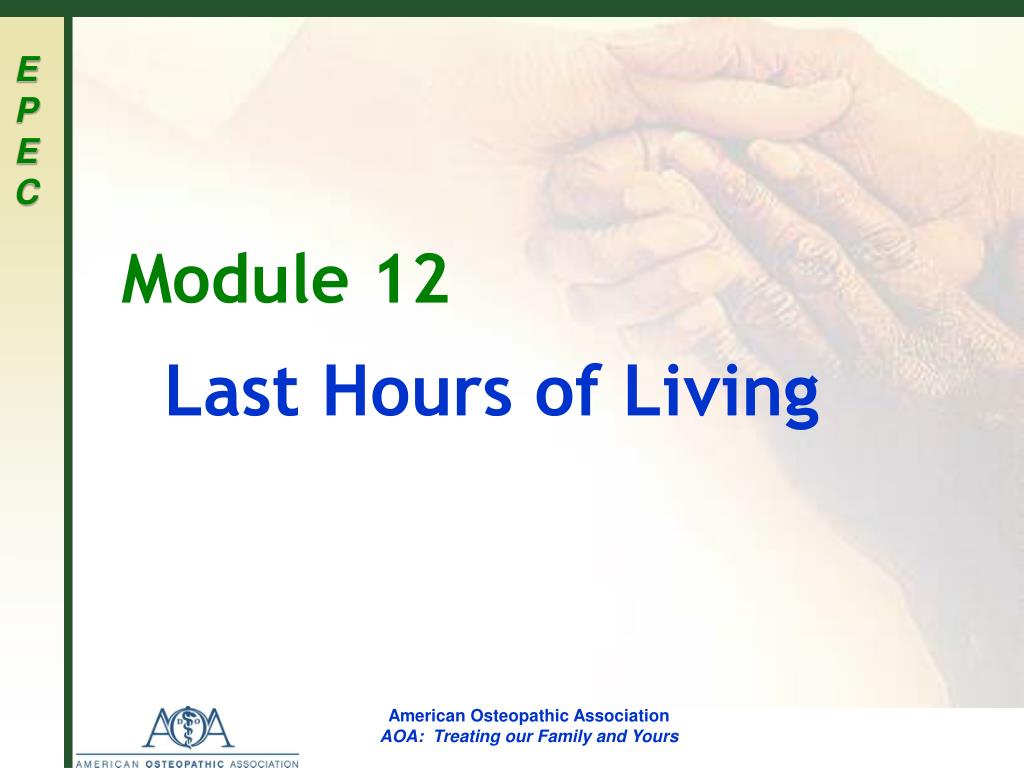 E
P
E
C

Module 12

Last Hours of Living

AOA
AMERICAN OSTEOPATHIC ASSOCIATION

American Osteopathic Association
AOA: Treating our Family and Yours